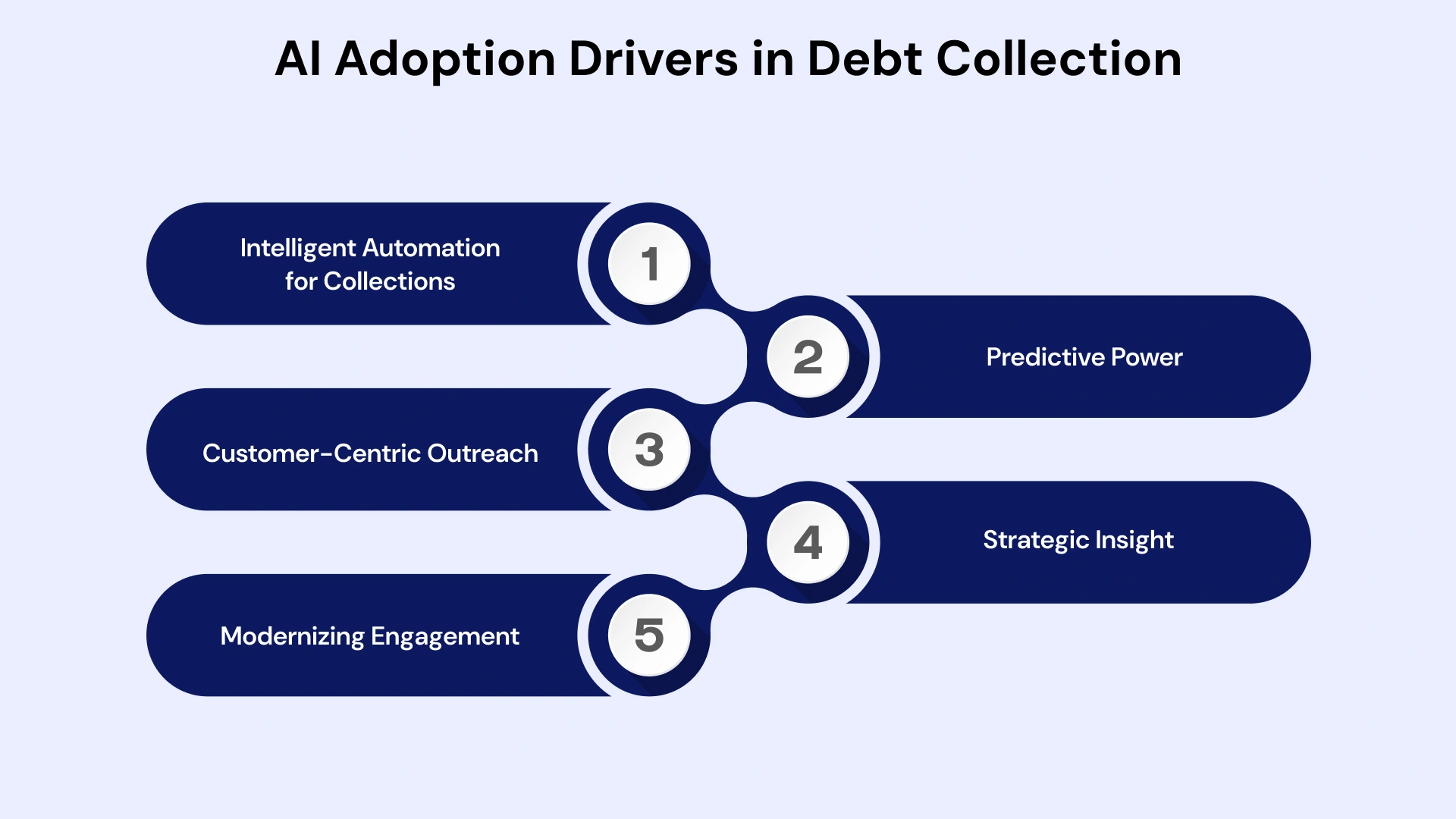 AI Adoption Drivers in Debt Collection

Intelligent Automation for Collections

1

2

Predictive Power

Customer-Centric Outreach

3

4

Strategic Insight

Modernizing Engagement

5